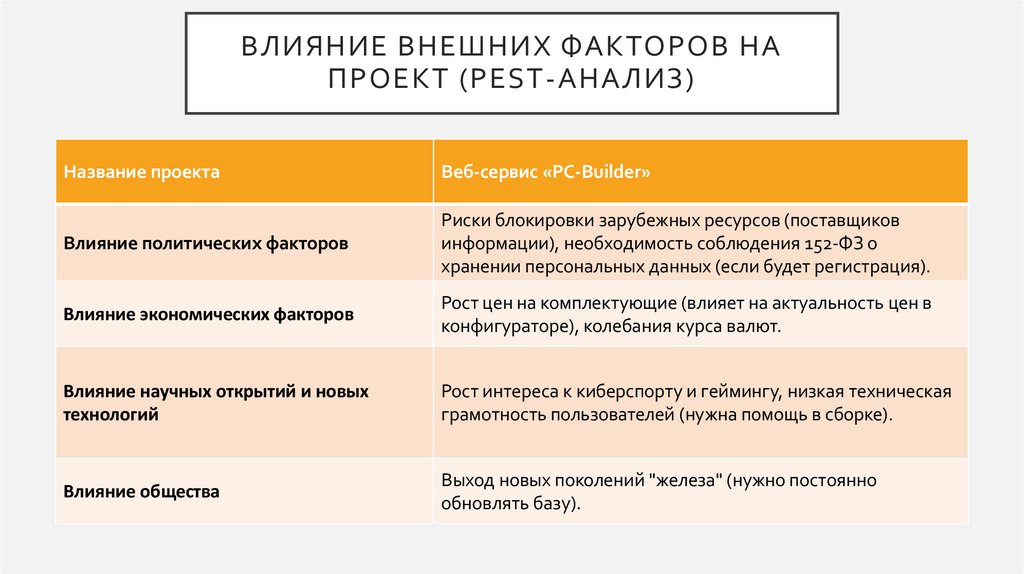 ВЛИЯНИЕ ВНЕШНИХ ФАКТОРОВ НА ПРОЕКТ (PEST-АНАЛИЗ)

| Название проекта | Веб-сервис «PC-Builder» |
|---|---|
| Влияние политических факторов | Риски блокировки зарубежных ресурсов (поставщиков информации), необходимость соблюдения 152-ФЗ о хранении персональных данных (если будет регистрация). |
| Влияние экономических факторов | Рост цен на комплектующие (влияет на актуальность цен в конфигураторе), колебания курса валют. |
| Влияние научных открытий и новых технологий | Рост интереса к киберспорту и геймингу, низкая техническая грамотность пользователей (нужна помощь в сборке). |
| Влияние общества | Выход новых поколений "железа" (нужно постоянно обновлять базу). |